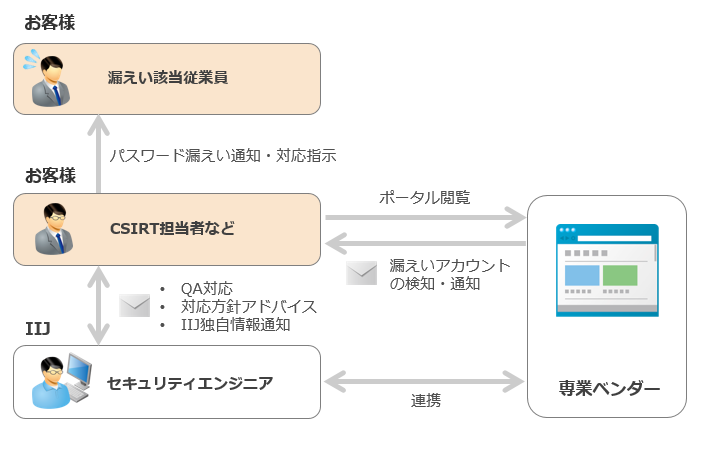 お客様

漏えい該当従業員

パスワード漏えい通知・対応指示

お客様

CSIRT担当者など

ポータル閲覧

漏えいアカウントの検知・通知

• QA対応
• 対応方針アドバイス
• IIJ独自情報通知

IIJ

セキュリティエンジニア

連携

専業ベンダー